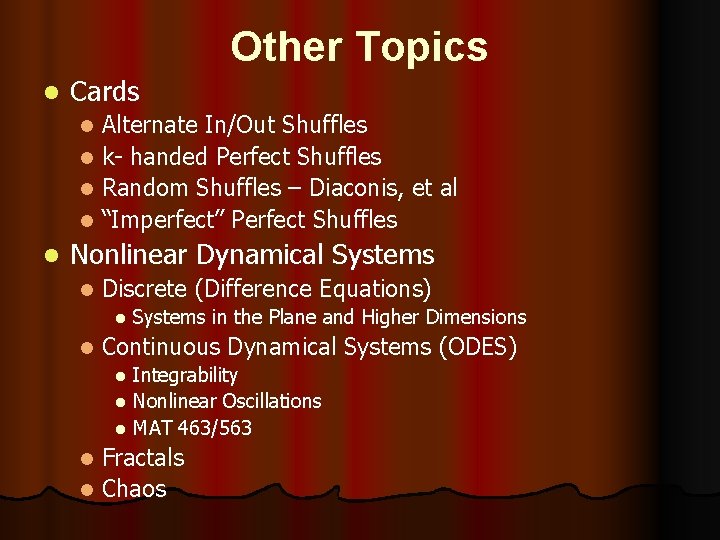 Other Topics

- Cards
  - Alternate In/Out Shuffles
  - k- handed Perfect Shuffles
  - Random Shuffles – Diaconis, et al
  - “Imperfect” Perfect Shuffles
- Nonlinear Dynamical Systems
  - Discrete (Difference Equations)
    - Systems in the Plane and Higher Dimensions
  - Continuous Dynamical Systems (ODES)
    - Integrability
    - Nonlinear Oscillations
    - MAT 463/563
  - Fractals
  - Chaos